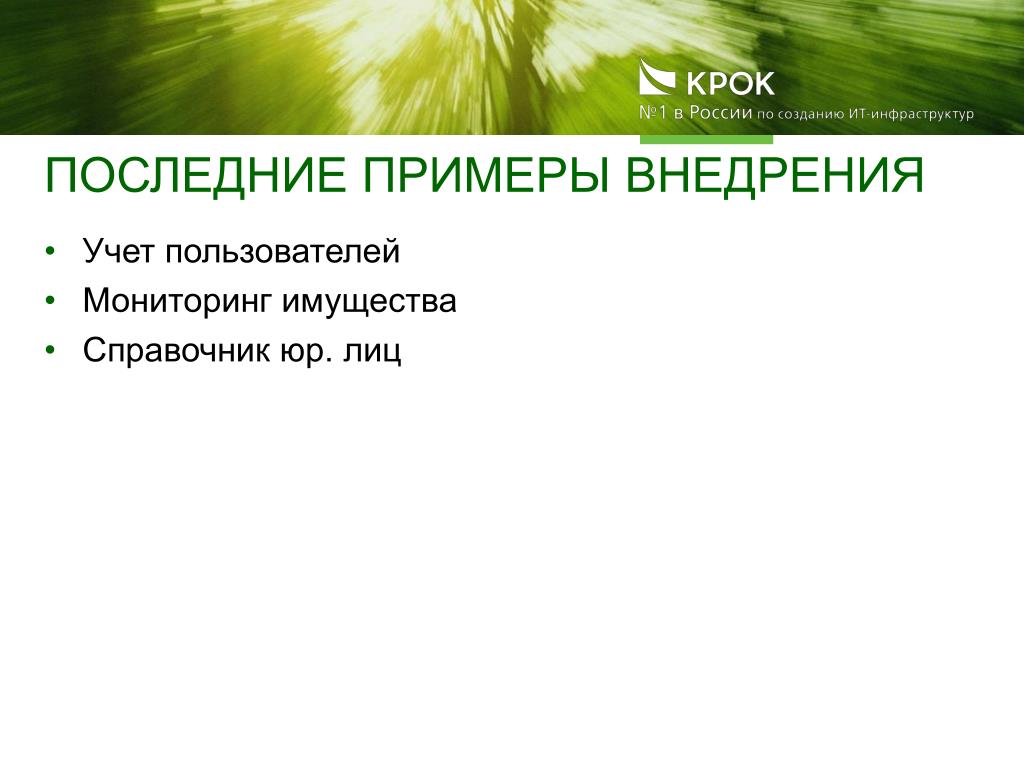 КРОК
№1 в России по созданию ИТ-инфраструктур

ПОСЛЕДНИЕ ПРИМЕРЫ ВНЕДРЕНИЯ

• Учет пользователей
• Мониторинг имущества
• Справочник юр. лиц